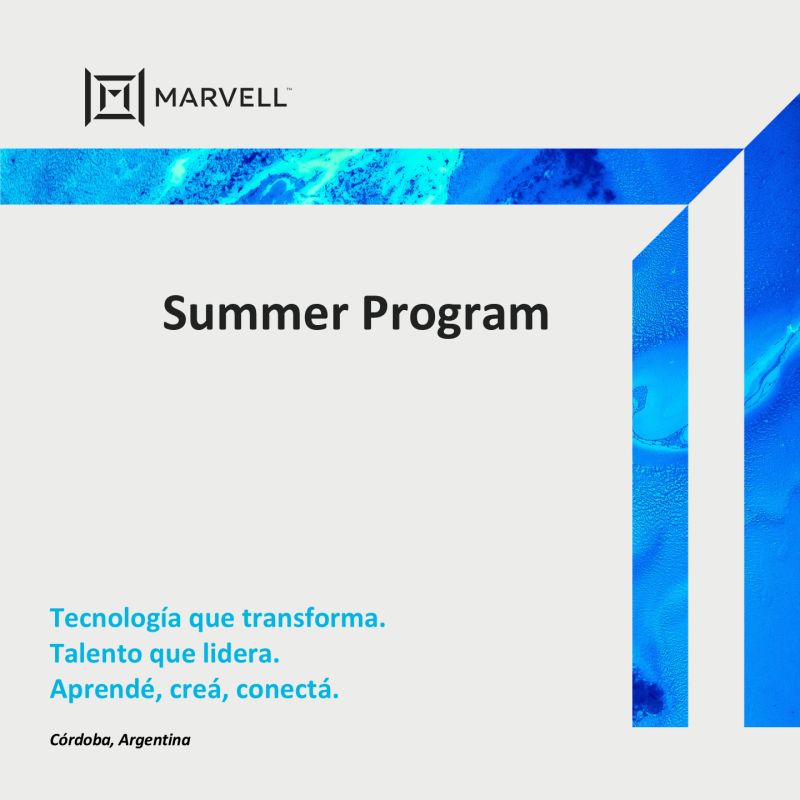 MARVELL™

Summer Program

Tecnología que transforma.
Talento que lidera.
Aprendé, creá, conectá.

Córdoba, Argentina